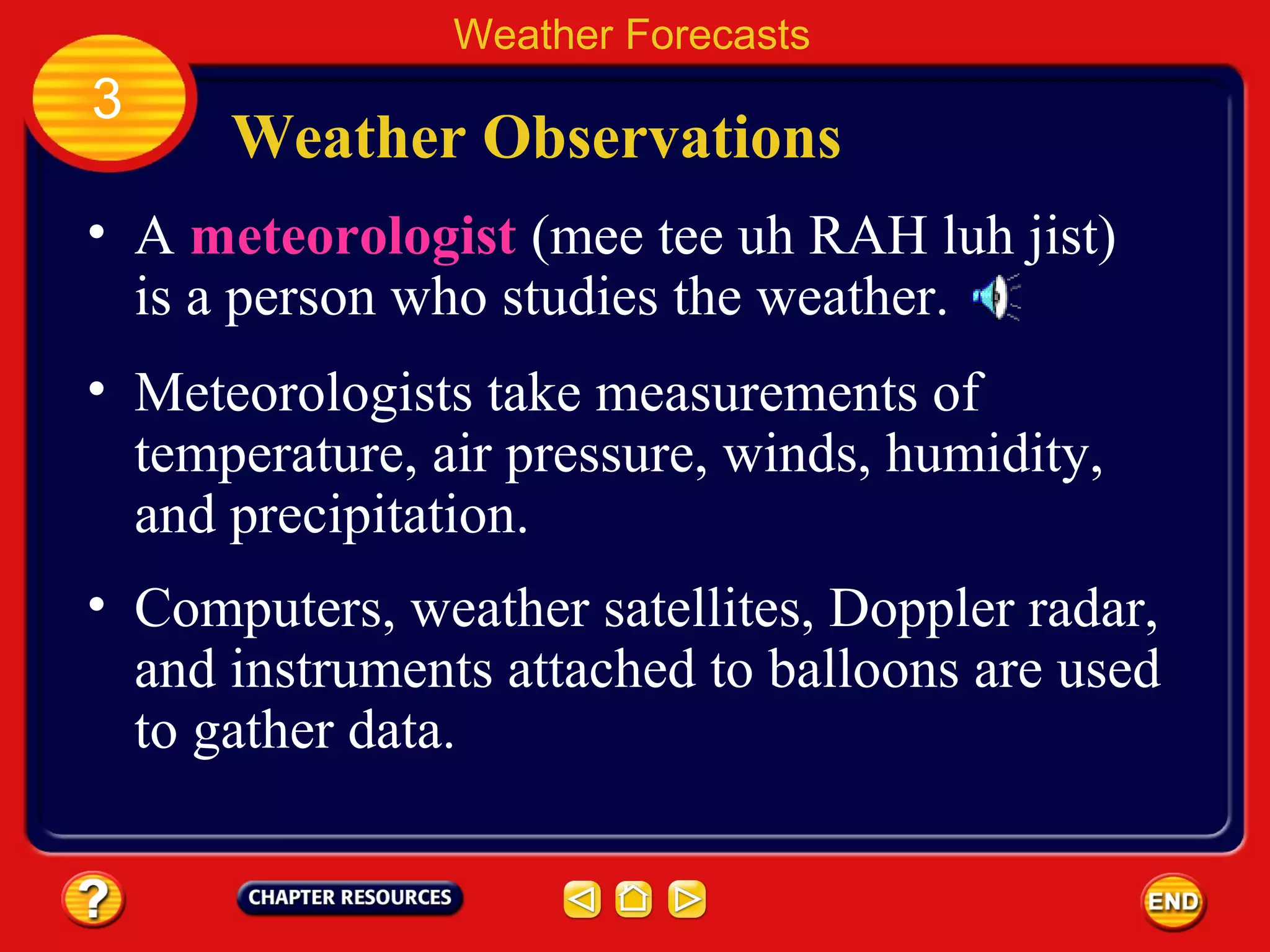 Weather Forecasts

3

Weather Observations

• A meteorologist (mee tee uh RAH luh jist) is a person who studies the weather.

• Meteorologists take measurements of temperature, air pressure, winds, humidity, and precipitation.

• Computers, weather satellites, Doppler radar, and instruments attached to balloons are used to gather data.

?

CHAPTER RESOURCES

END